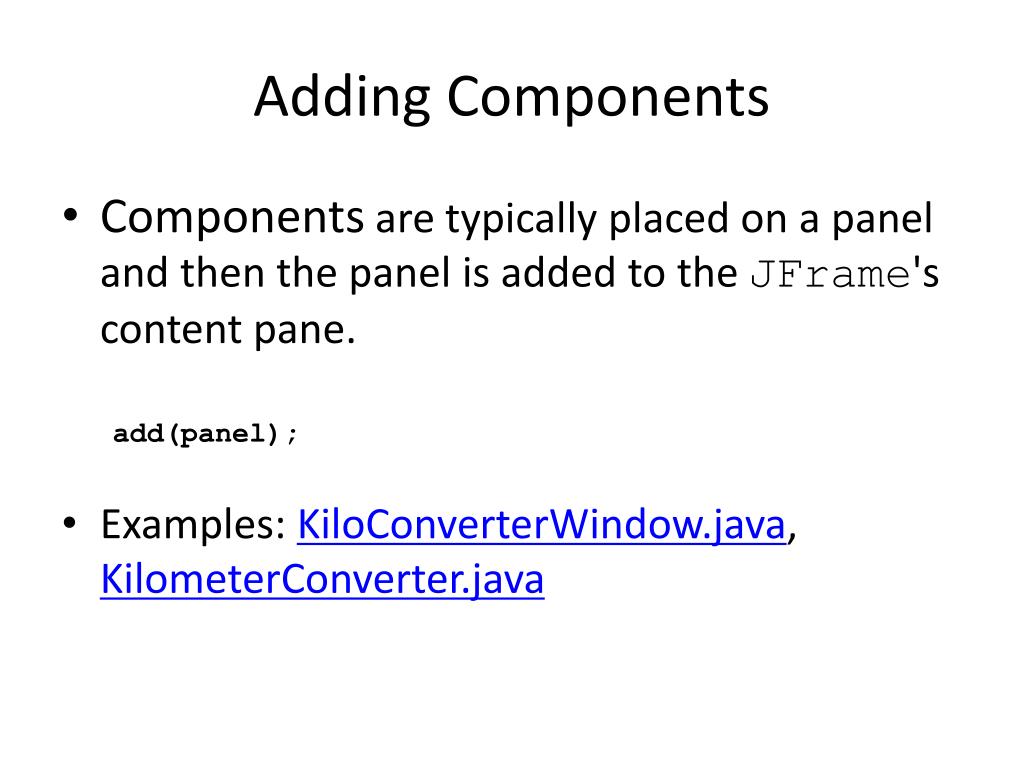 Adding Components

• Components are typically placed on a panel and then the panel is added to the JFrame's content pane.

add(panel);

• Examples: KiloConverterWindow.java, KilometerConverter.java